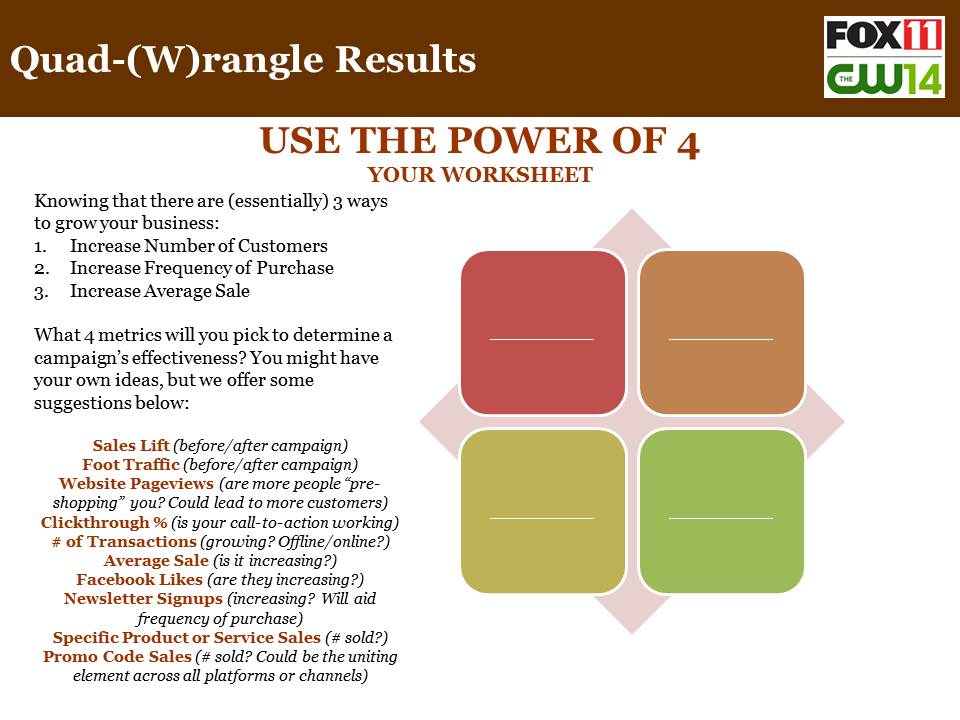 Quad-(W)rangle Results

FOX 11
THE CW 14

USE THE POWER OF 4
YOUR WORKSHEET

Knowing that there are (essentially) 3 ways to grow your business:
1. Increase Number of Customers
2. Increase Frequency of Purchase
3. Increase Average Sale

What 4 metrics will you pick to determine a campaign's effectiveness? You might have your own ideas, but we offer some suggestions below:

Sales Lift (before/after campaign)
Foot Traffic (before/after campaign)
Website Pageviews (are more people "pre-shopping" you? Could lead to more customers)
Clickthrough % (is your call-to-action working)
# of Transactions (growing? Offline/online?)
Average Sale (is it increasing?)
Facebook Likes (are they increasing?)
Newsletter Signups (increasing? Will aid frequency of purchase)
Specific Product or Service Sales (# sold?)
Promo Code Sales (# sold? Could be the uniting element across all platforms or channels)

________ ________
________ ________